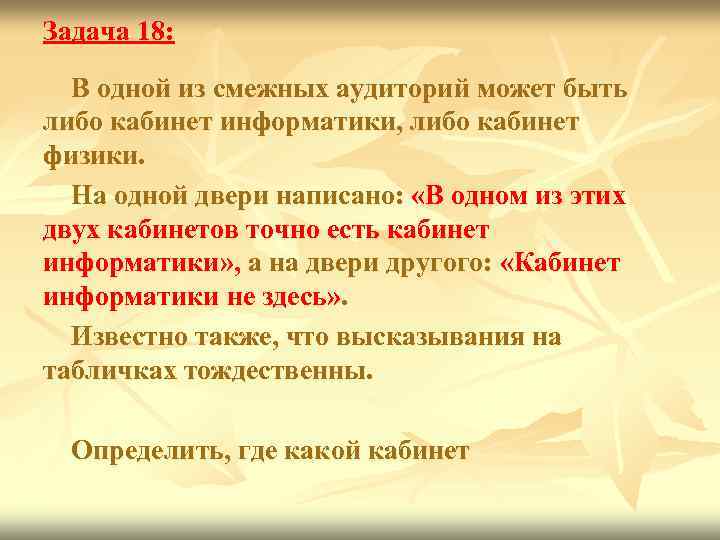 Задача 18:

В одной из смежных аудиторий может быть либо кабинет информатики, либо кабинет физики.

На одной двери написано: «В одном из этих двух кабинетов точно есть кабинет информатики», а на двери другого: «Кабинет информатики не здесь».

Известно также, что высказывания на табличках тождественны.

Определить, где какой кабинет